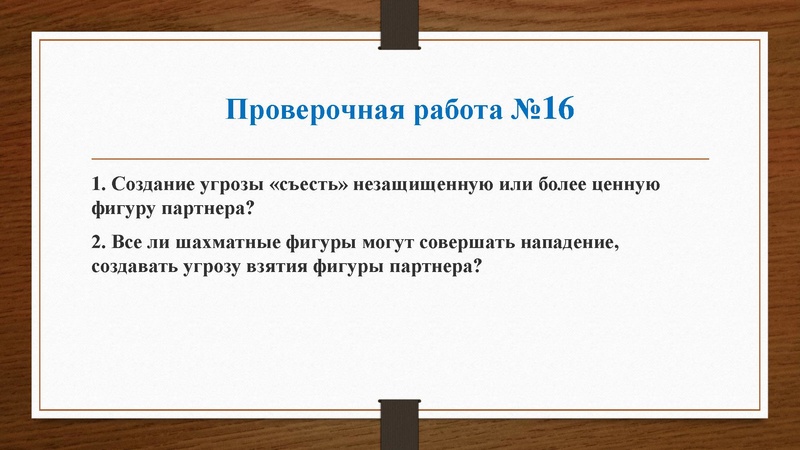 Проверочная работа №16

1. Создание угрозы «съесть» незащищенную или более ценную фигуру партнера?

2. Все ли шахматные фигуры могут совершать нападение, создавать угрозу взятия фигуры партнера?